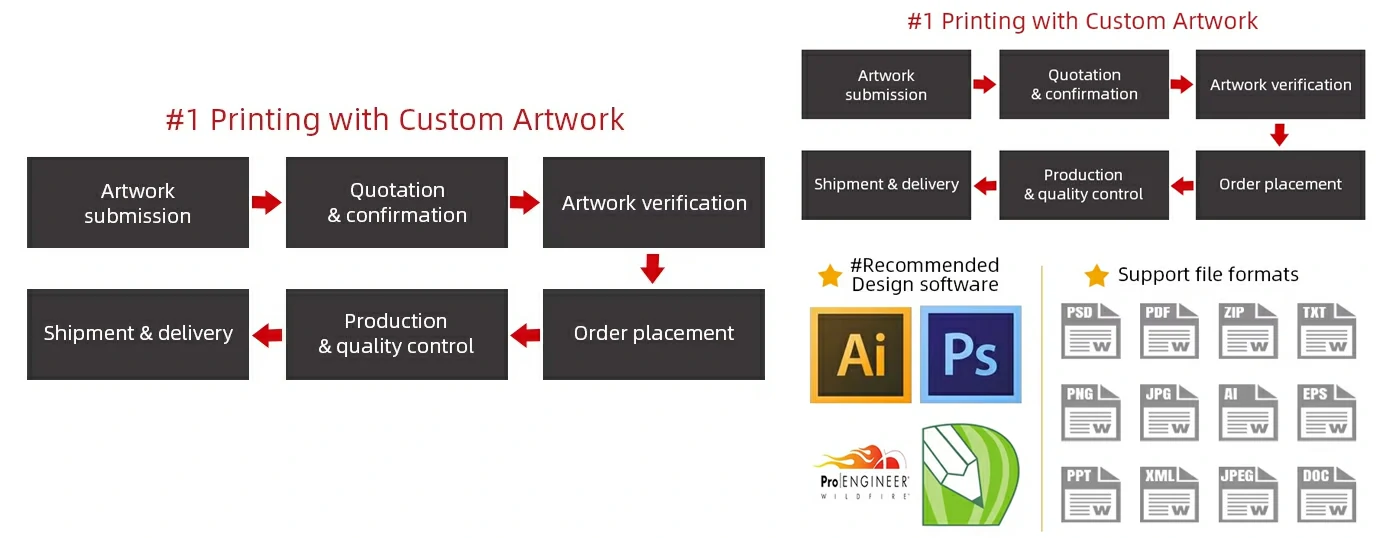 #1 Printing with Custom Artwork

Artwork submission

Quotation & confirmation

Artwork verification

Order placement

Production & quality control

Shipment & delivery

#1 Printing with Custom Artwork

Artwork submission

Quotation & confirmation

Artwork verification

Order placement

Production & quality control

Shipment & delivery

#Recommended Design software

Ai

Ps

Pro ENGINEER WILDFIRE

Support file formats

PSD W
PDF W
ZIP W
TXT W
PNG W
JPG W
AI W
EPS W
PPT W
XML W
JPEG W
DOC W